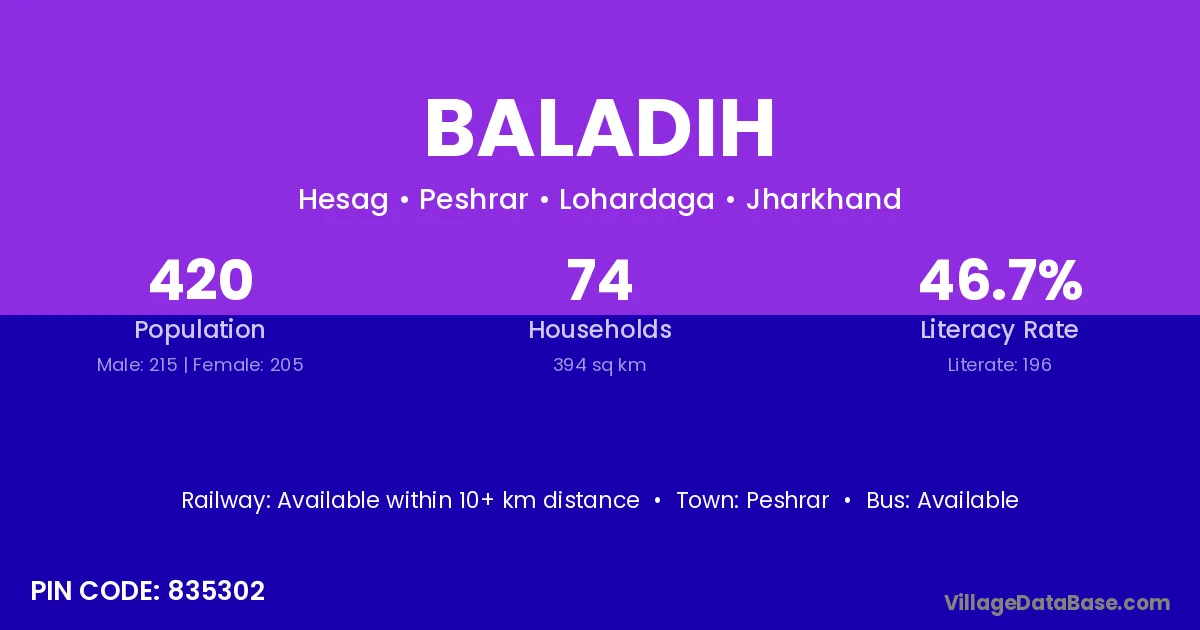 BALADIH

Hesag • Peshrar • Lohardaga • Jharkhand

420
Population
Male: 215 | Female: 205

74
Households
394 sq km

46.7%
Literacy Rate
Literate: 196

Railway: Available within 10+ km distance • Town: Peshrar • Bus: Available

PIN CODE: 835302

VillageDataBase.com